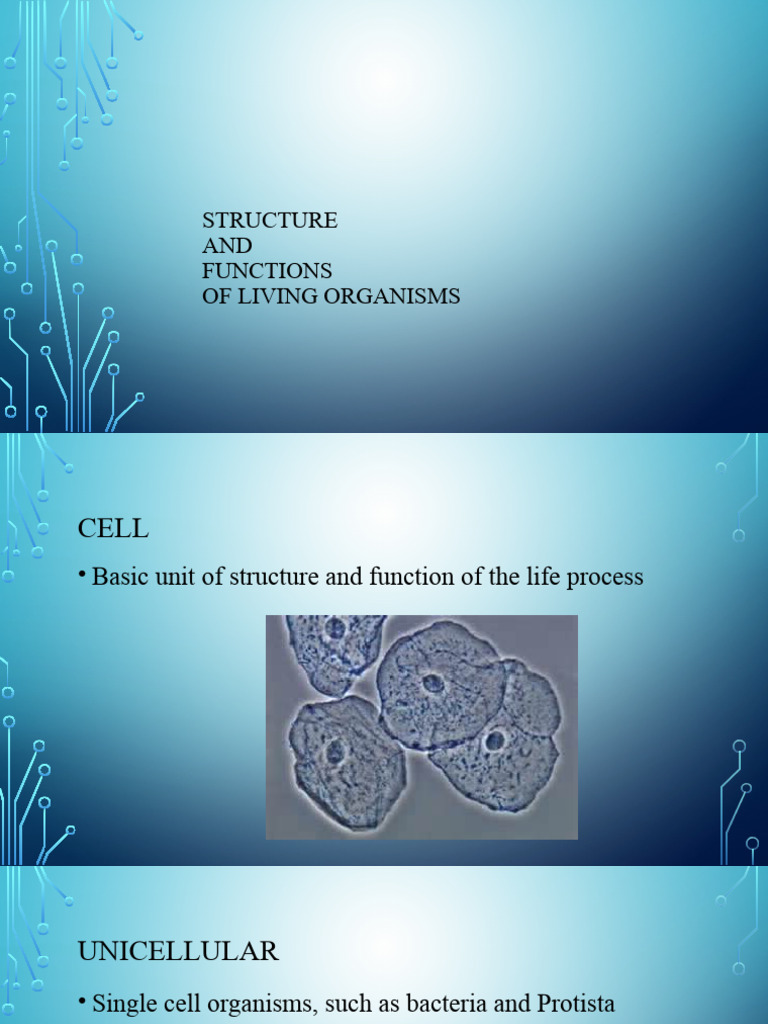 STRUCTURE
AND
FUNCTIONS
OF LIVING ORGANISMS

CELL

• Basic unit of structure and function of the life process

UNICELLULAR

• Single cell organisms, such as bacteria and Protista